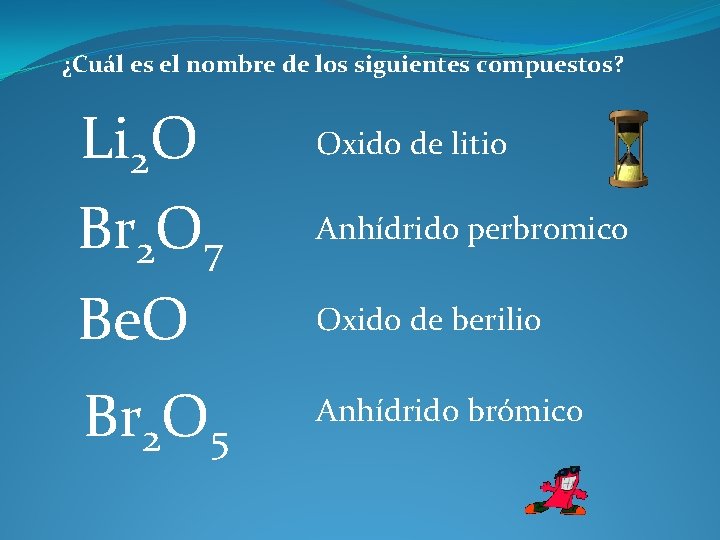 ¿Cuál es el nombre de los siguientes compuestos?

$Li_2O$ Oxido de litio

$Br_2O_7$ Anhídrido perbromico

$BeO$ Oxido de berilio

$Br_2O_5$ Anhídrido brómico